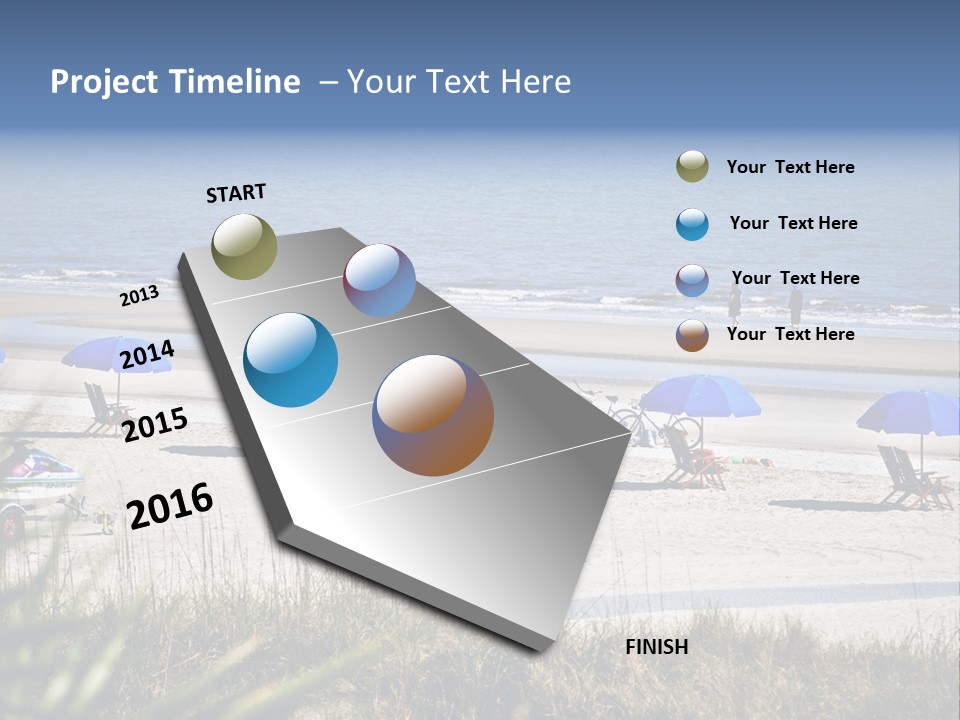 Project Timeline – Your Text Here

START

2013

2014

2015

2016

FINISH

Your Text Here

Your Text Here

Your Text Here

Your Text Here